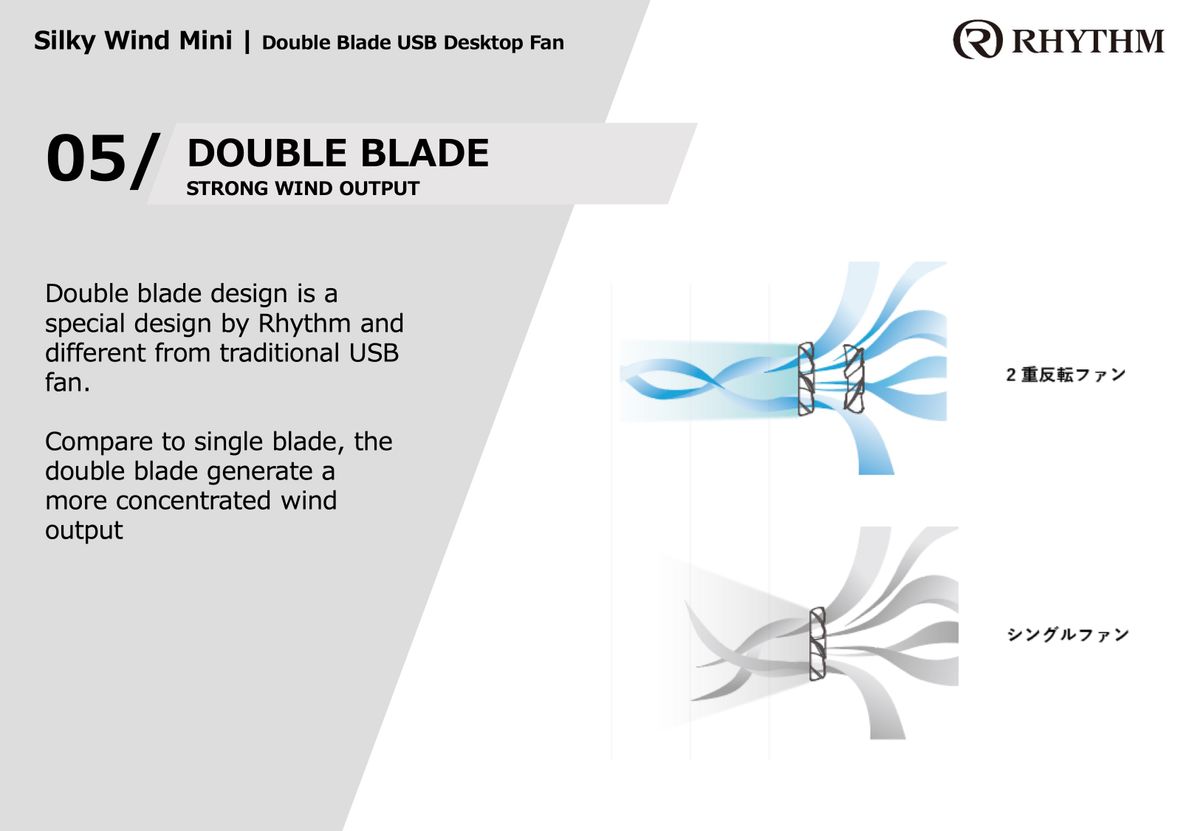 Silky Wind Mini | Double Blade USB Desktop Fan

RHYTHM

05/ DOUBLE BLADE
STRONG WIND OUTPUT

Double blade design is a special design by Rhythm and different from traditional USB fan.

Compare to single blade, the double blade generate a more concentrated wind output

２重反転ファン

シングルファン